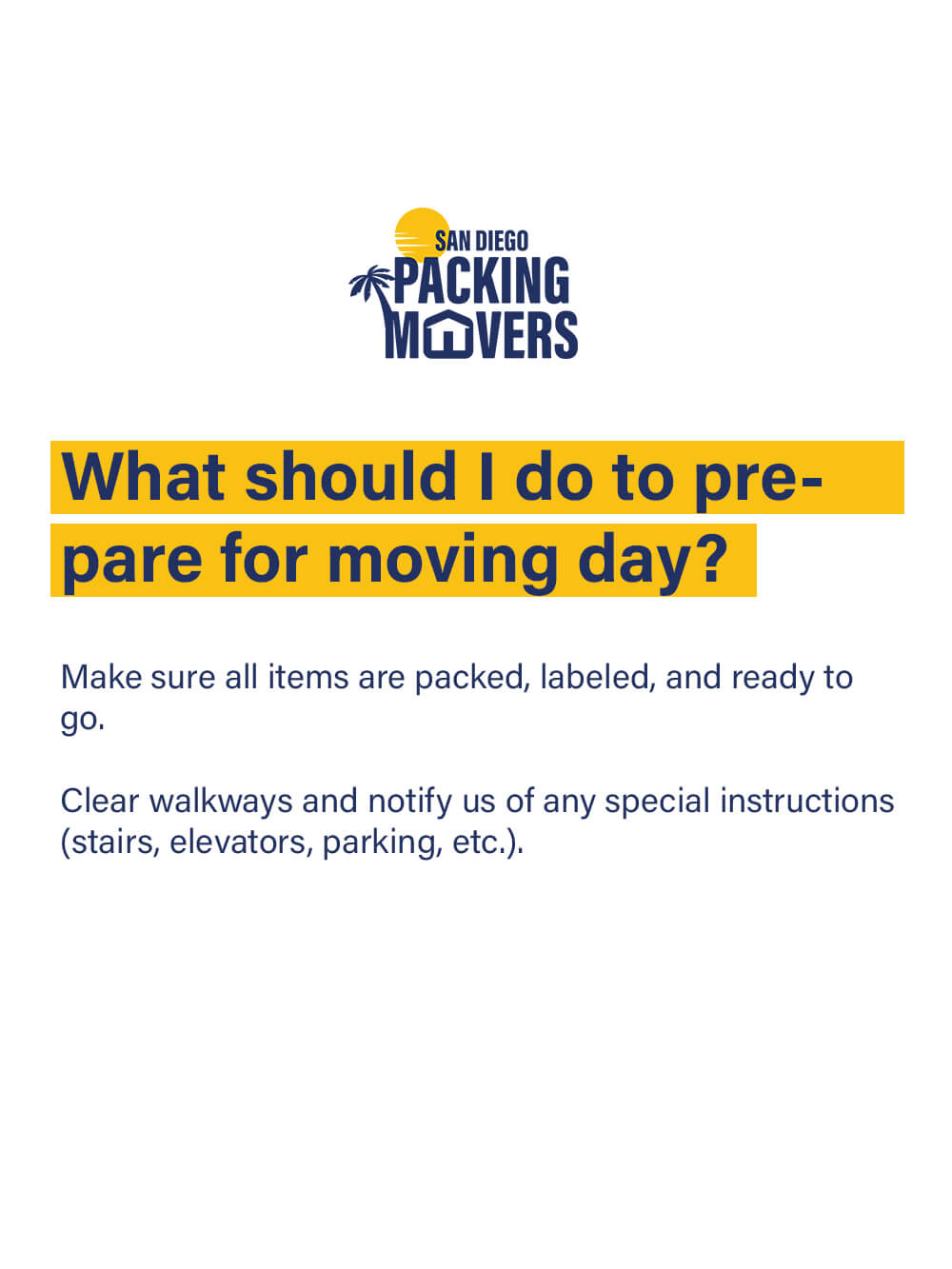 SAN DIEGO
PACKING
MOVERS

What should I do to prepare for moving day?

Make sure all items are packed, labeled, and ready to go.

Clear walkways and notify us of any special instructions (stairs, elevators, parking, etc.).